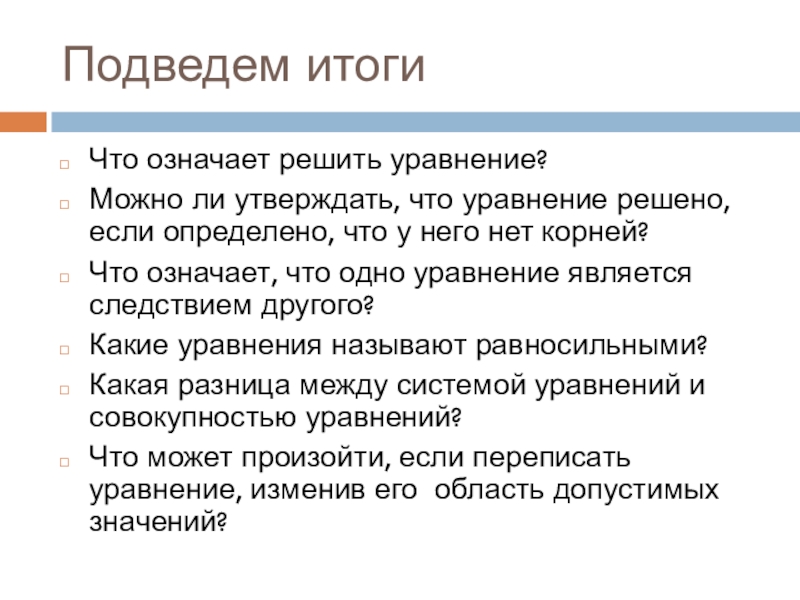 Подведем итоги

Что означает решить уравнение?

Можно ли утверждать, что уравнение решено, если определено, что у него нет корней?

Что означает, что одно уравнение является следствием другого?

Какие уравнения называют равносильными?

Какая разница между системой уравнений и совокупностью уравнений?

Что может произойти, если переписать уравнение, изменив его область допустимых значений?